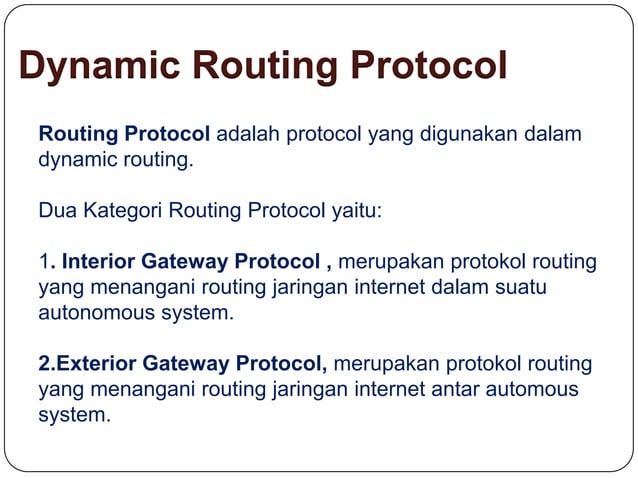 Dynamic Routing Protocol

Routing Protocol adalah protocol yang digunakan dalam dynamic routing.

Dua Kategori Routing Protocol yaitu:

1. Interior Gateway Protocol , merupakan protokol routing yang menangani routing jaringan internet dalam suatu autonomous system.

2.Exterior Gateway Protocol, merupakan protokol routing yang menangani routing jaringan internet antar automous system.